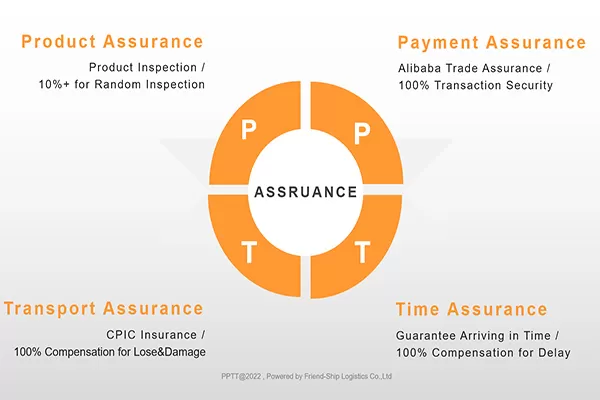 Product Assurance

Product Inspection /
10%+ for Random Inspection

Payment Assurance

Alibaba Trade Assurance /
100% Transaction Security

P

P

ASSRUANCE

T

T

Transport Assurance

CPIC Insurance /
100% Compensation for Lose&Damage

Time Assurance

Guarantee Arriving in Time /
100% Compensation for Delay

PPTT@2022 , Powered by Friend-Ship Logistics Co.,Ltd